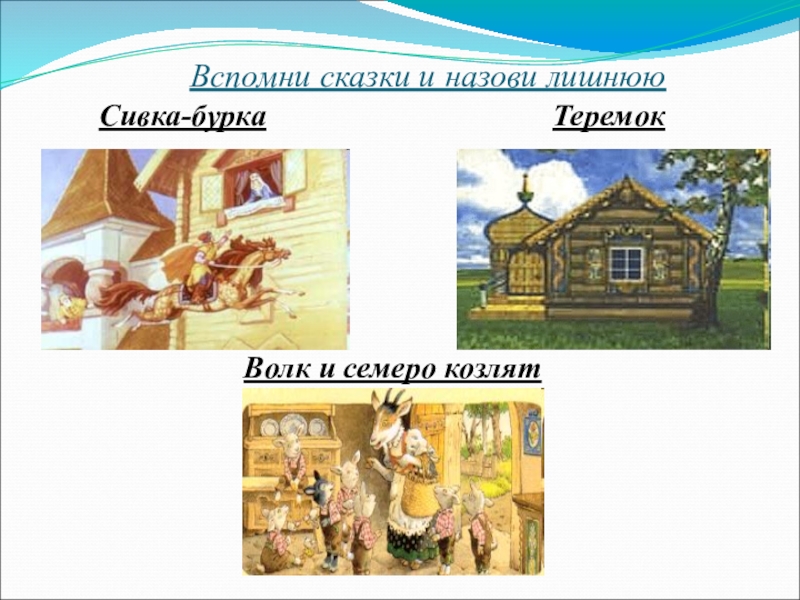 Вспомни сказки и назови лишнюю

Сивка-бурка

Теремок

Волк и семеро козлят